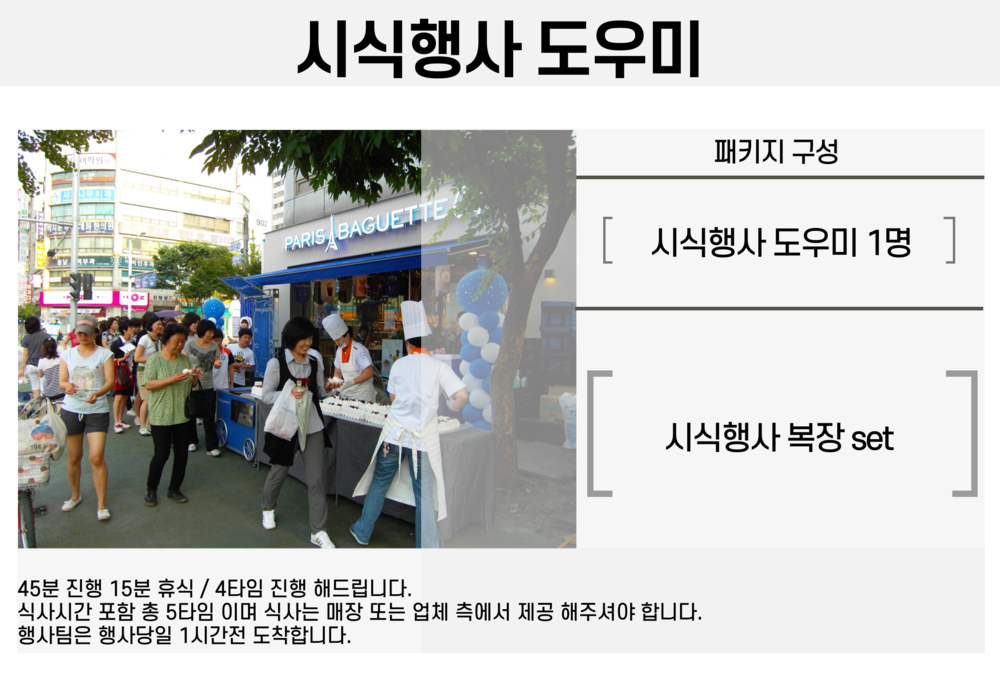 시식행사 도우미

PARIS BAGUETTE

패키지 구성

[ 시식행사 도우미 1명 ]

[ 시식행사 복장 set ]

45분 진행 15분 휴식 / 4타임 진행 해드립니다.
식사시간 포함 총 5타임 이며 식사는 매장 또는 업체 측에서 제공 해주셔야 합니다.
행사팀은 행사당일 1시간전 도착합니다.